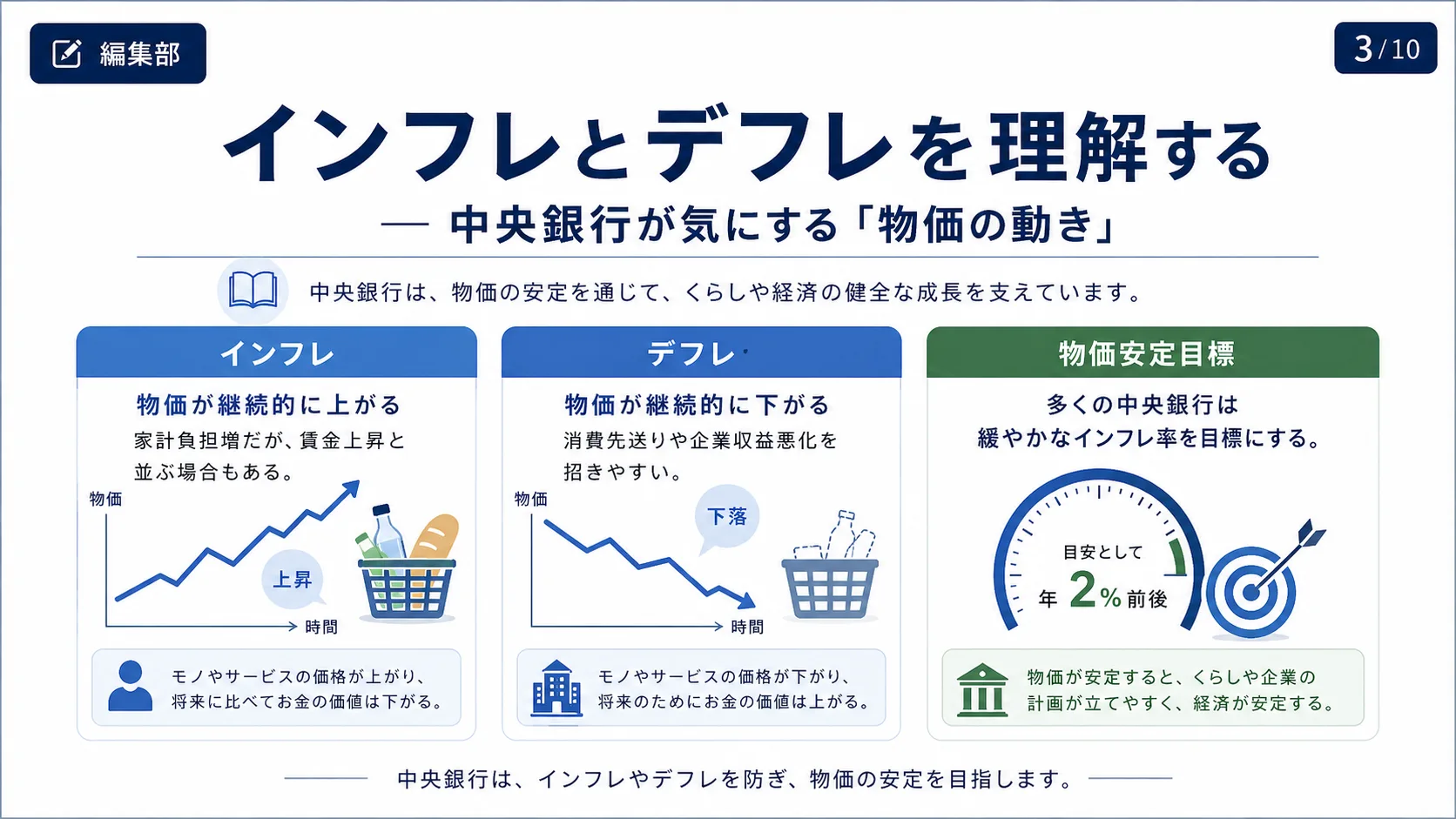 編集部

3/10

インフレとデフレを理解する

— 中央銀行が気にする「物価の動き」

中央銀行は、物価の安定を通じて、くらしや経済の健全な成長を支えています。

インフレ

物価が継続的に上がる

家計負担増だが、賃金上昇と並ぶ場合もある。

物価

上昇

時間

モノやサービスの価格が上がり、将来に比べてお金の価値は下がる。

デフレ

物価が継続的に下がる

消費先送りや企業収益悪化を招きやすい。

物価

下落

時間

モノやサービスの価格が下がり、将来のためにお金の価値は上がる。

物価安定目標

多くの中央銀行は緩やかなインフレ率を目標にする。

目安として

年 2% 前後

物価が安定すると、くらしや企業の計画が立てやすく、経済が安定する。

中央銀行は、インフレやデフレを防ぎ、物価の安定を目指します。